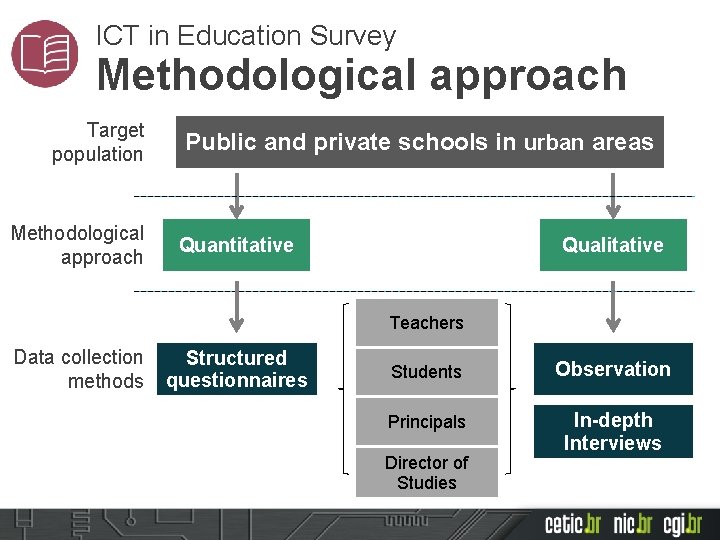 ICT in Education Survey
Methodological approach

Target population

Public and private schools in urban areas

Methodological approach

Quantitative

Qualitative

Data collection methods

Structured questionnaires

Teachers

Students

Principals

Director of Studies

Observation

In-depth Interviews

cetic.br nic.br cgi.br